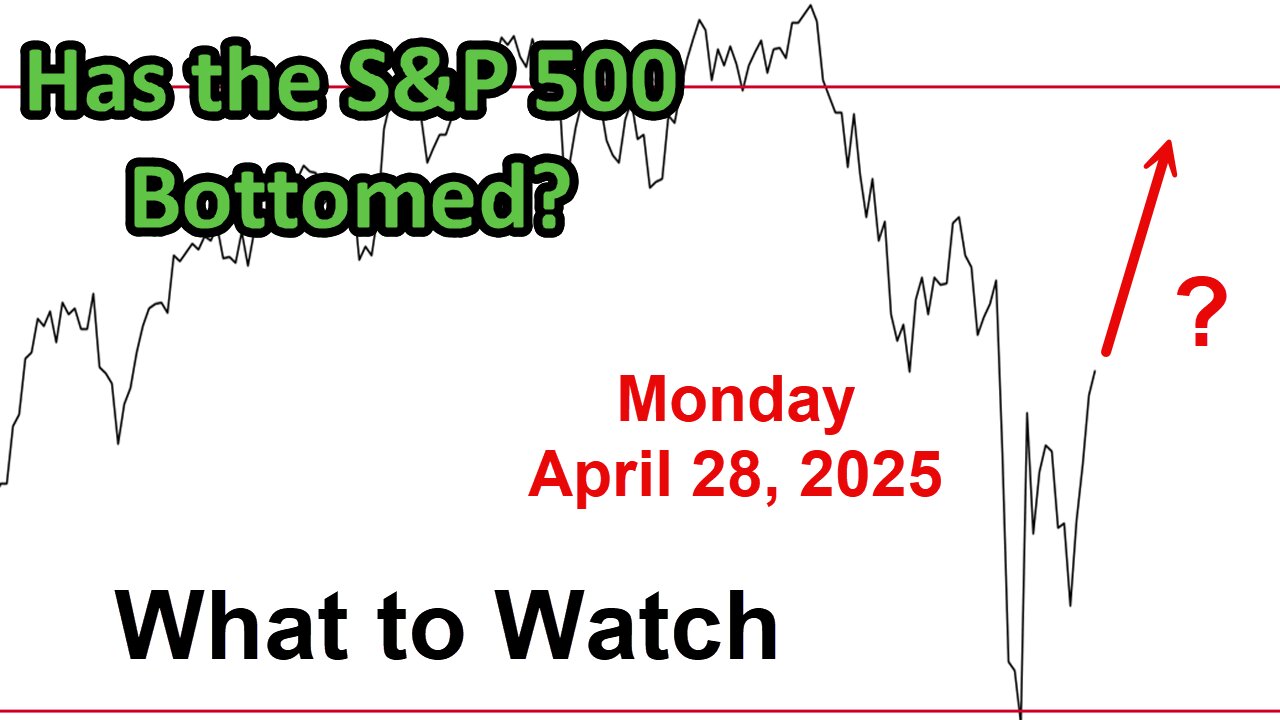 Has the S&P 500 Bottomed?

?

Monday
April 28, 2025

What to Watch